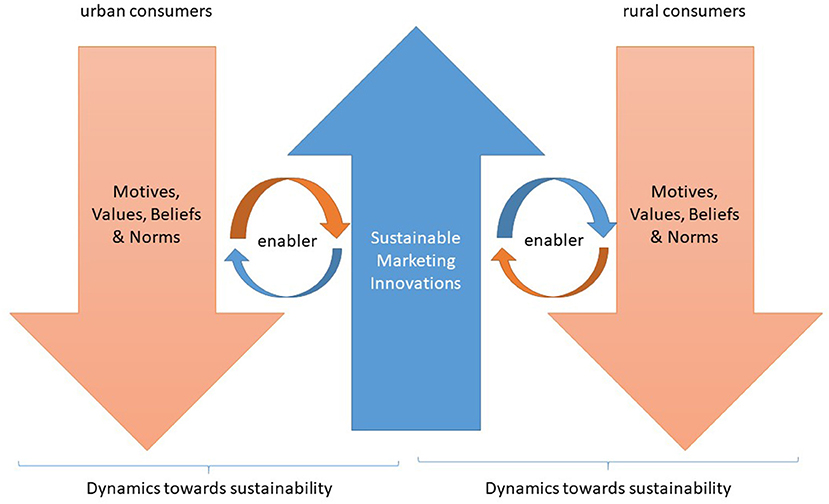 urban consumers

rural consumers

Motives, Values, Beliefs & Norms

enabler

Sustainable Marketing Innovations

enabler

Motives, Values, Beliefs & Norms

Dynamics towards sustainability

Dynamics towards sustainability